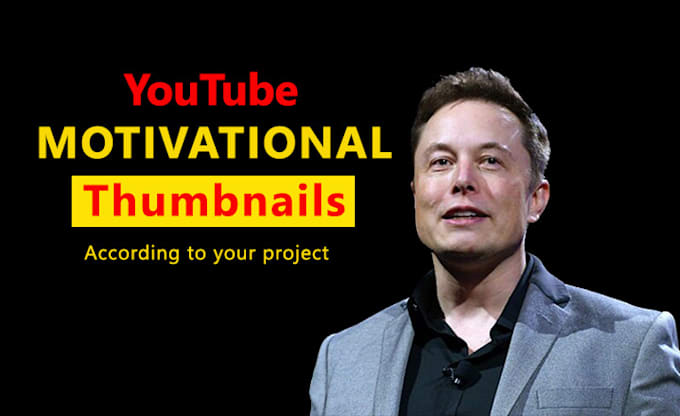 YouTube
MOTIVATIONAL
Thumbnails
According to your project